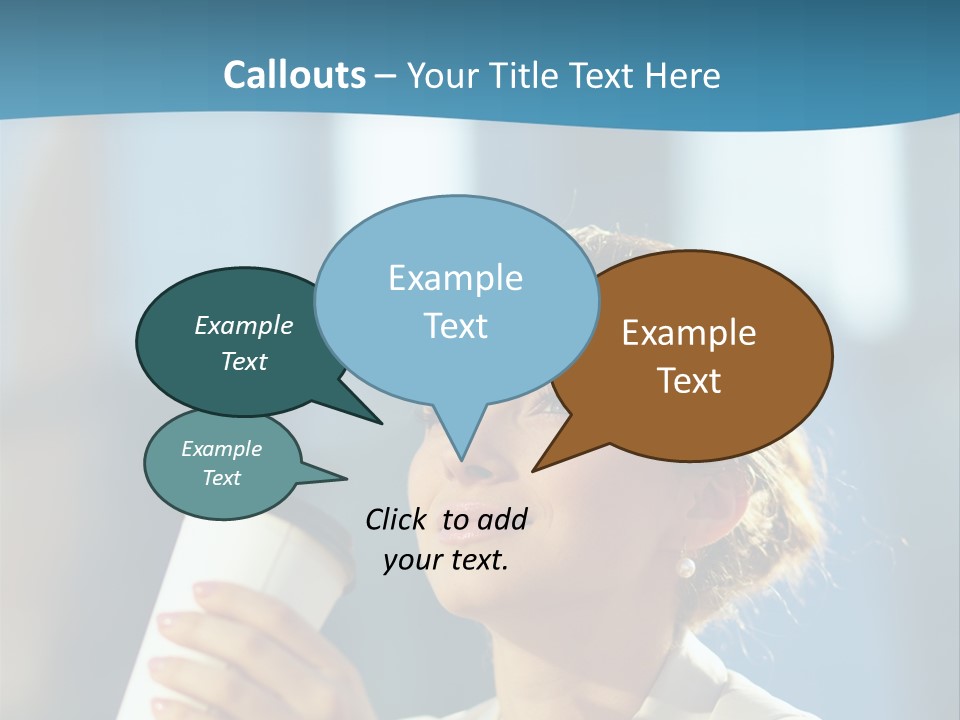 Callouts – Your Title Text Here

Example Text

Example Text

Example Text

Example Text

Click to add your text.